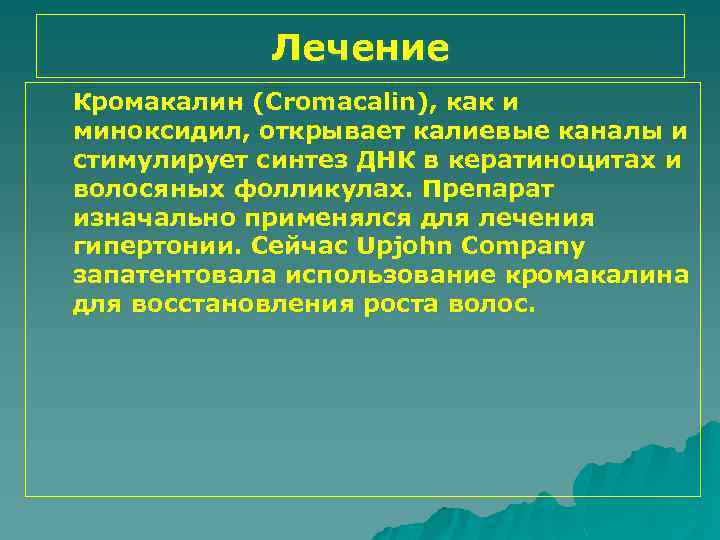 Лечение

Кромакалин (Cromacalin), как и миноксидил, открывает калиевые каналы и стимулирует синтез ДНК в кератиноцитах и волосяных фолликулах. Препарат изначально применялся для лечения гипертонии. Сейчас Upjohn Company запатентовала использование кромакалина для восстановления роста волос.